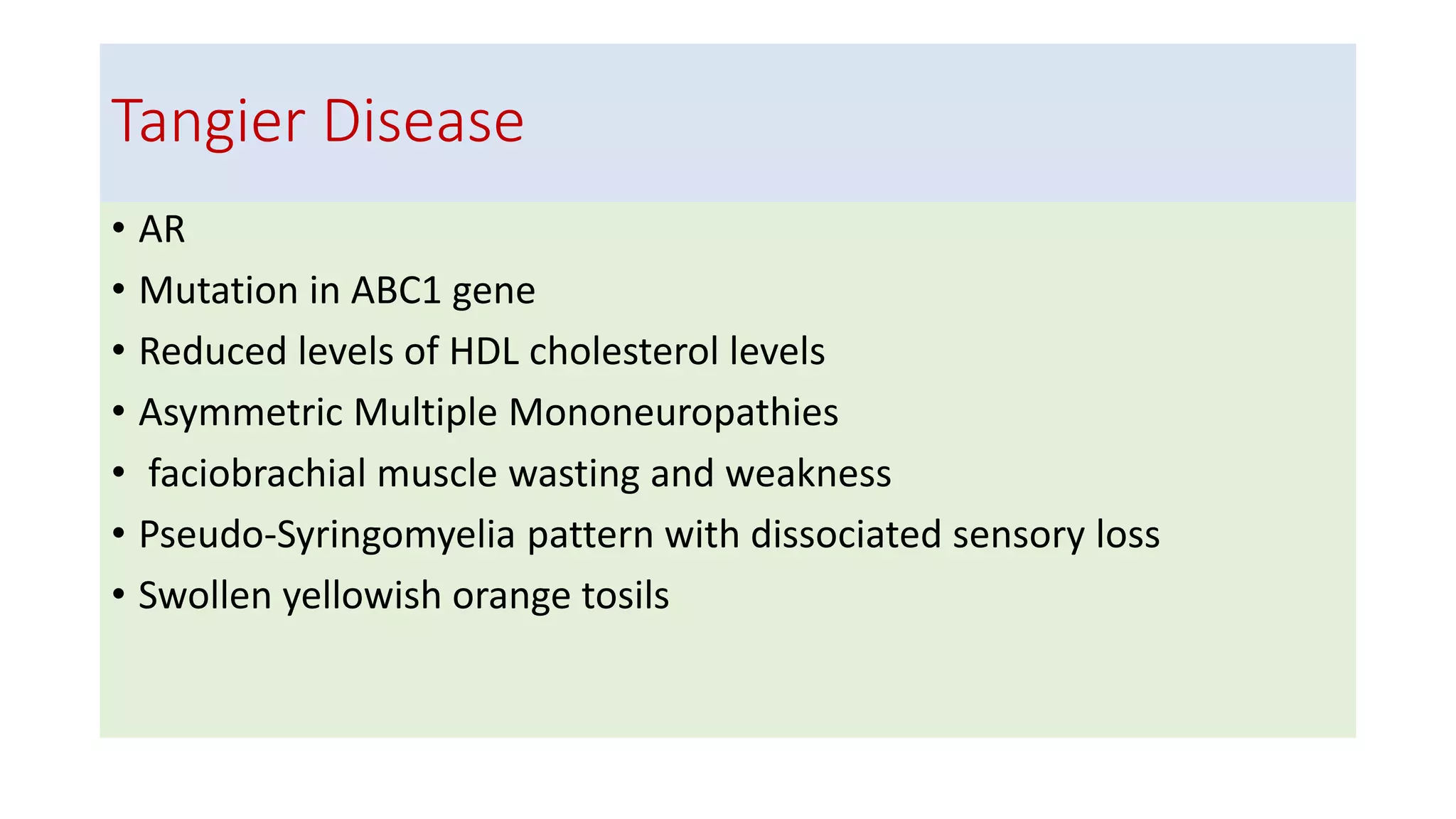 Tangier Disease

• AR
• Mutation in ABC1 gene
• Reduced levels of HDL cholesterol levels
• Asymmetric Multiple Mononeuropathies
• faciobrachial muscle wasting and weakness
• Pseudo-Syringomyelia pattern with dissociated sensory loss
• Swollen yellowish orange tosils